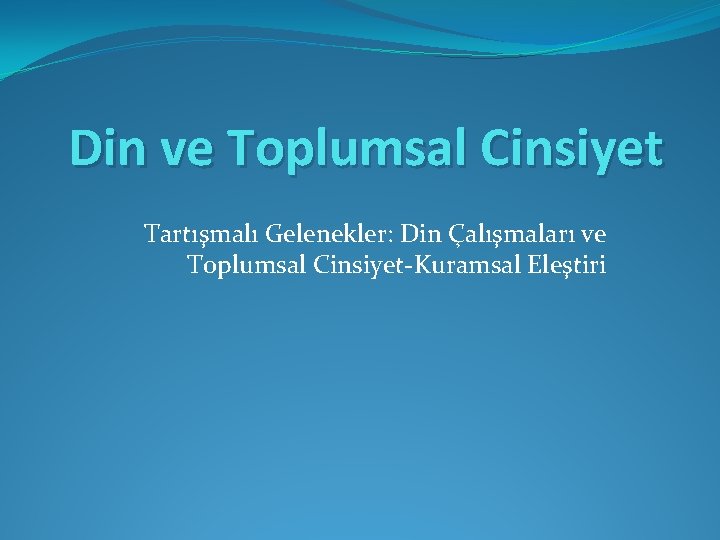 Din ve Toplumsal Cinsiyet

Tartışmalı Gelenekler: Din Çalışmaları ve Toplumsal Cinsiyet-Kuramsal Eleştiri